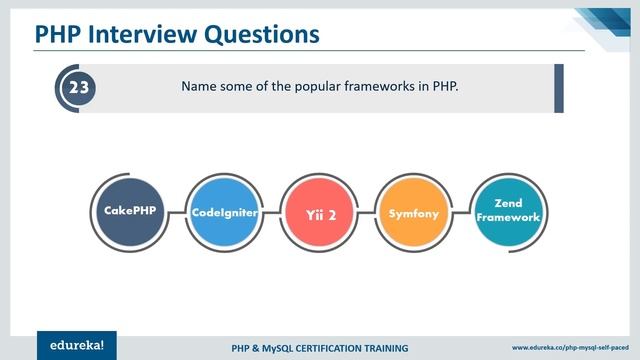 PHP Interview Questions

23

Name some of the popular frameworks in PHP.

CakePHP

CodeIgniter

Yii 2

Symfony

Zend Framework

edureka!

PHP & MySQL CERTIFICATION TRAINING

www.edureka.co/php-mysql-self-paced